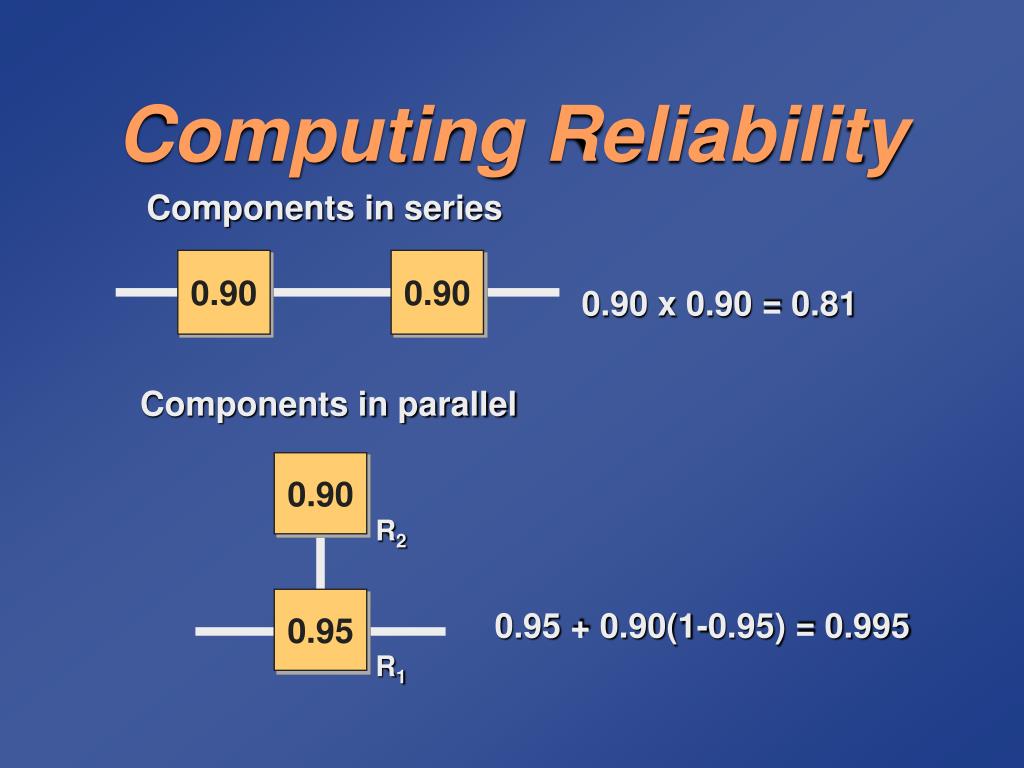 Computing Reliability

Components in series

0.90

0.90

0.90 x 0.90 = 0.81

Components in parallel

0.90

$R_2$

0.95

$R_1$

0.95 + 0.90(1-0.95) = 0.995